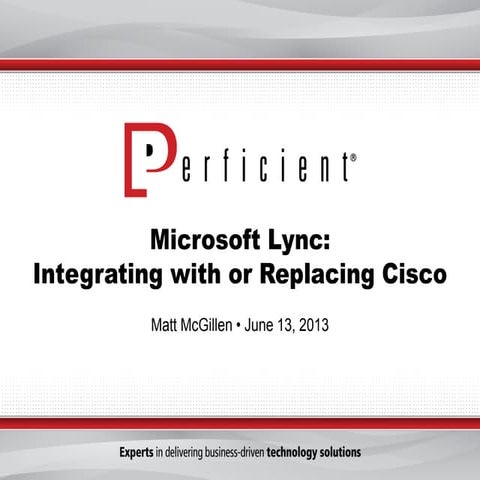 Perficient®

Microsoft Lync:
Integrating with or Replacing Cisco

Matt McGillen • June 13, 2013

Experts in delivering business-driven technology solutions